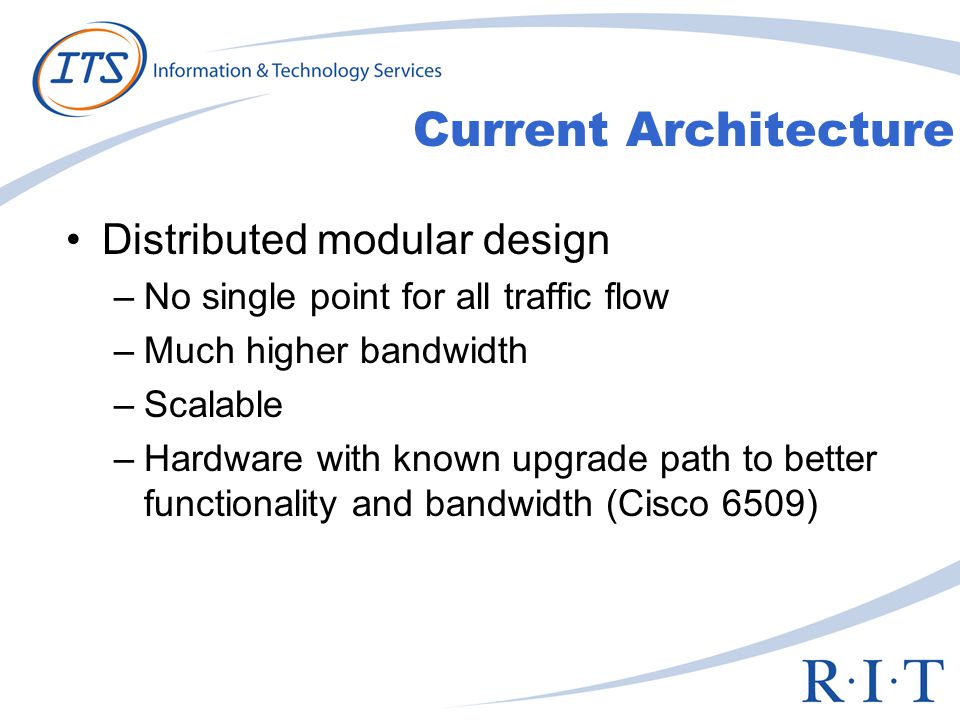 ITS Information & Technology Services

Current Architecture

• Distributed modular design
– No single point for all traffic flow
– Much higher bandwidth
– Scalable
– Hardware with known upgrade path to better functionality and bandwidth (Cisco 6509)

R·I·T